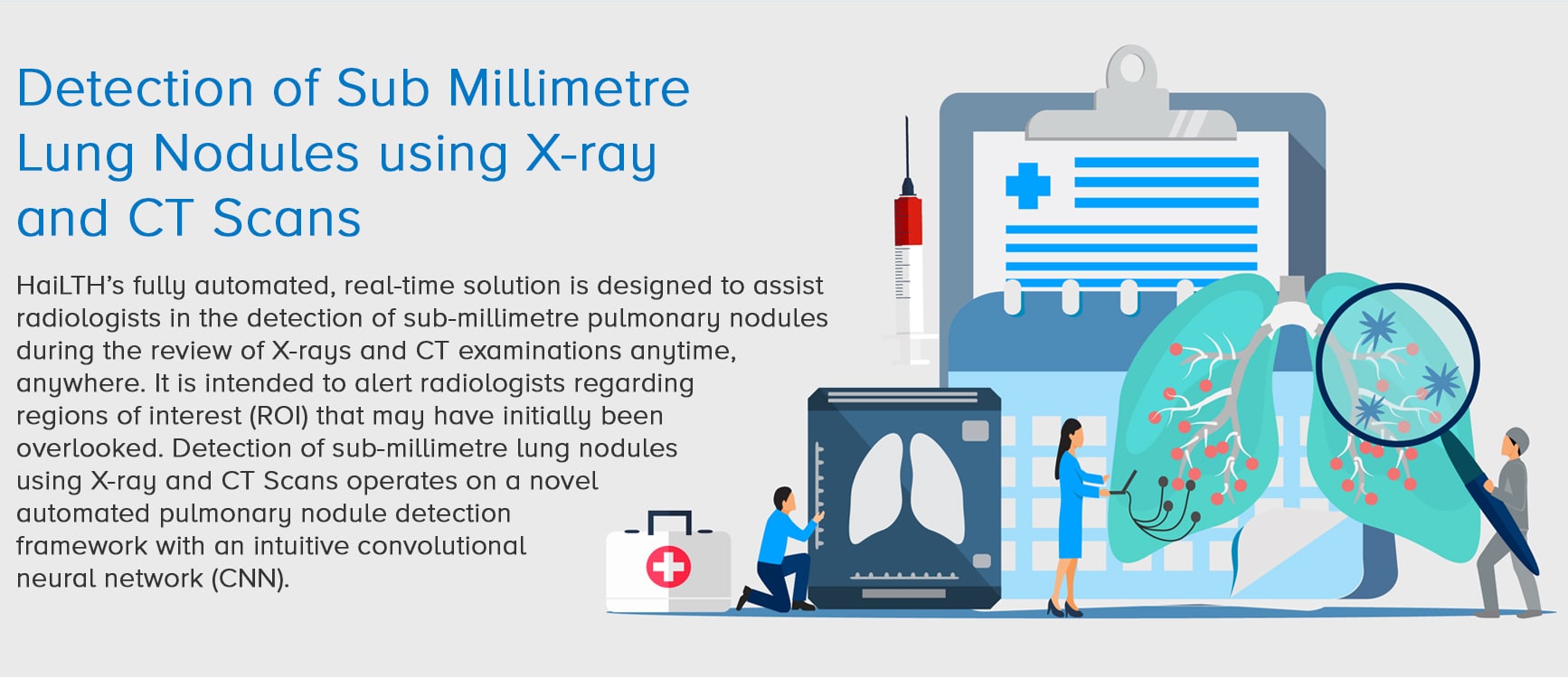 Detection of Sub Millimetre Lung Nodules using X-ray and CT Scans

HaiLTH's fully automated, real-time solution is designed to assist radiologists in the detection of sub-millimetre pulmonary nodules during the review of X-rays and CT examinations anytime, anywhere. It is intended to alert radiologists regarding regions of interest (ROI) that may have initially been overlooked. Detection of sub-millimetre lung nodules using X-ray and CT Scans operates on a novel automated pulmonary nodule detection framework with an intuitive convolutional neural network (CNN).